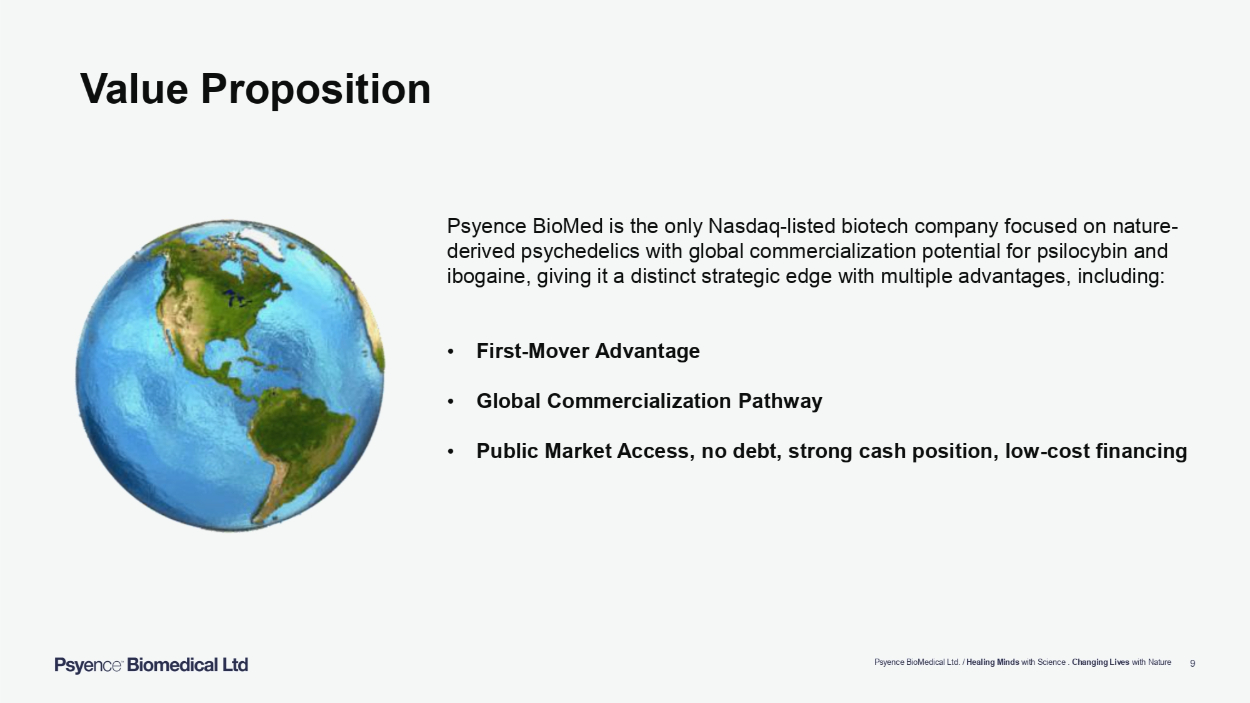 Value Proposition

Psyence BioMed is the only Nasdaq-listed biotech company focused on nature-derived psychedelics with global commercialization potential for psilocybin and ibogaine, giving it a distinct strategic edge with multiple advantages, including:

• First-Mover Advantage

• Global Commercialization Pathway

• Public Market Access, no debt, strong cash position, low-cost financing

Psyence Biomedical Ltd

Psyence BioMedical Ltd. / Healing Minds with Science . Changing Lives with Nature 9